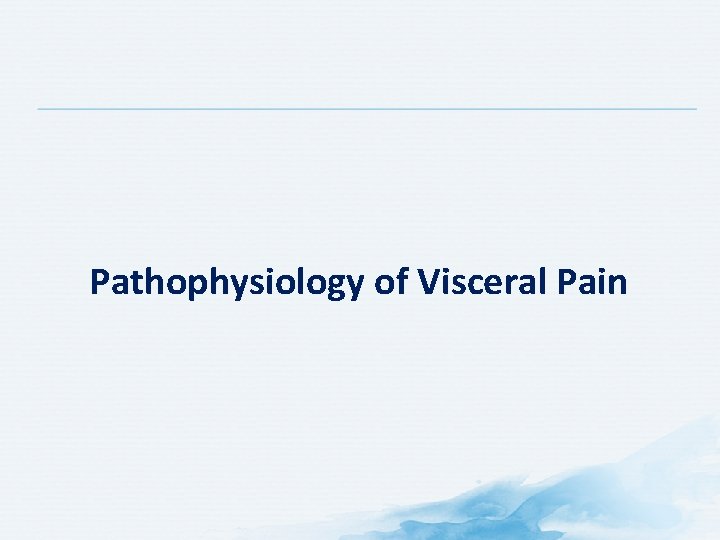 Pathophysiology of Visceral Pain